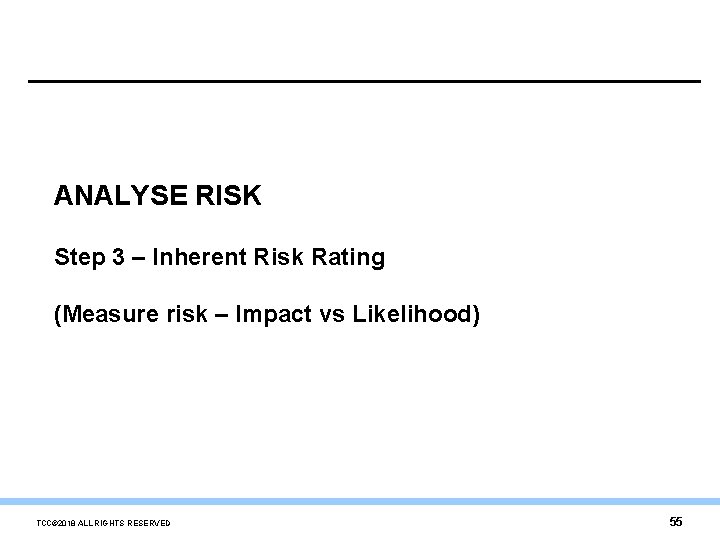 ANALYSE RISK

Step 3 – Inherent Risk Rating

(Measure risk – Impact vs Likelihood)

TCC©2018 ALL RIGHTS RESERVED

55